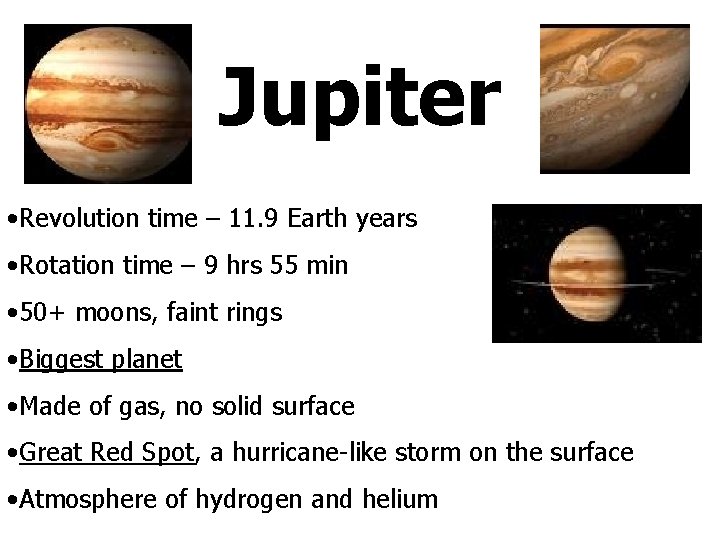 Jupiter

•Revolution time – 11.9 Earth years

•Rotation time – 9 hrs 55 min

•50+ moons, faint rings

•Biggest planet

•Made of gas, no solid surface

•Great Red Spot, a hurricane-like storm on the surface

•Atmosphere of hydrogen and helium